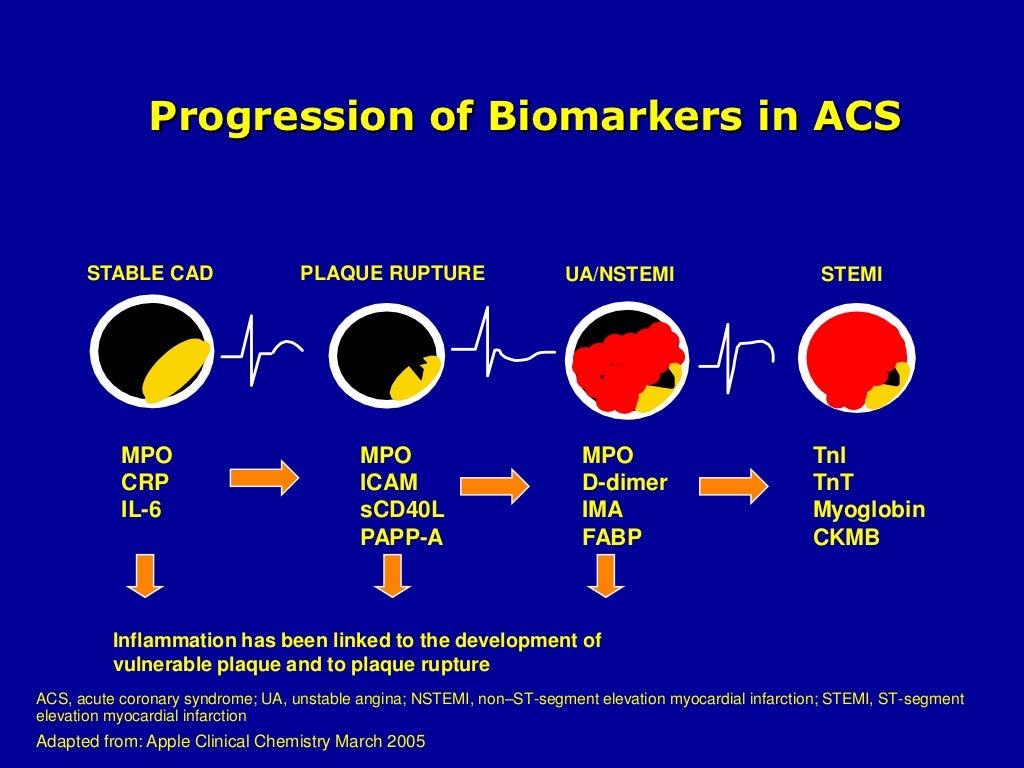 Progression of Biomarkers in ACS

STABLE CAD

PLAQUE RUPTURE

UA/NSTEMI

STEMI

MPO
CRP
IL-6

MPO
ICAM
sCD40L
PAPP-A

MPO
D-dimer
IMA
FABP

TnI
TnT
Myoglobin
CKMB

Inflammation has been linked to the development of vulnerable plaque and to plaque rupture

ACS, acute coronary syndrome; UA, unstable angina; NSTEMI, non–ST-segment elevation myocardial infarction; STEMI, ST-segment elevation myocardial infarction

Adapted from: Apple Clinical Chemistry March 2005